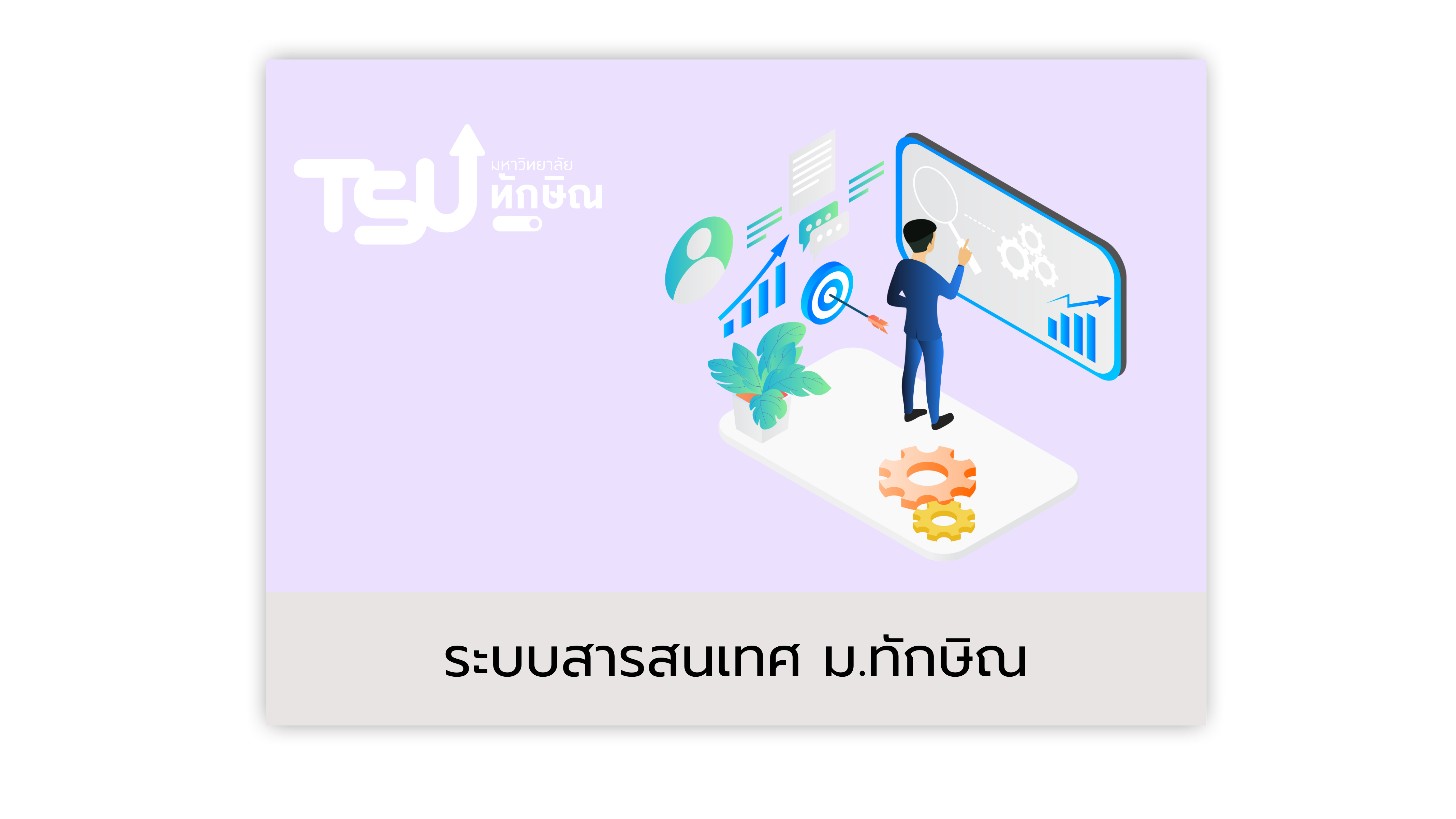 TSU มหาวิทยาลัย ทักษิณ

ระบบสารสนเทศ ม.ทักษิณ